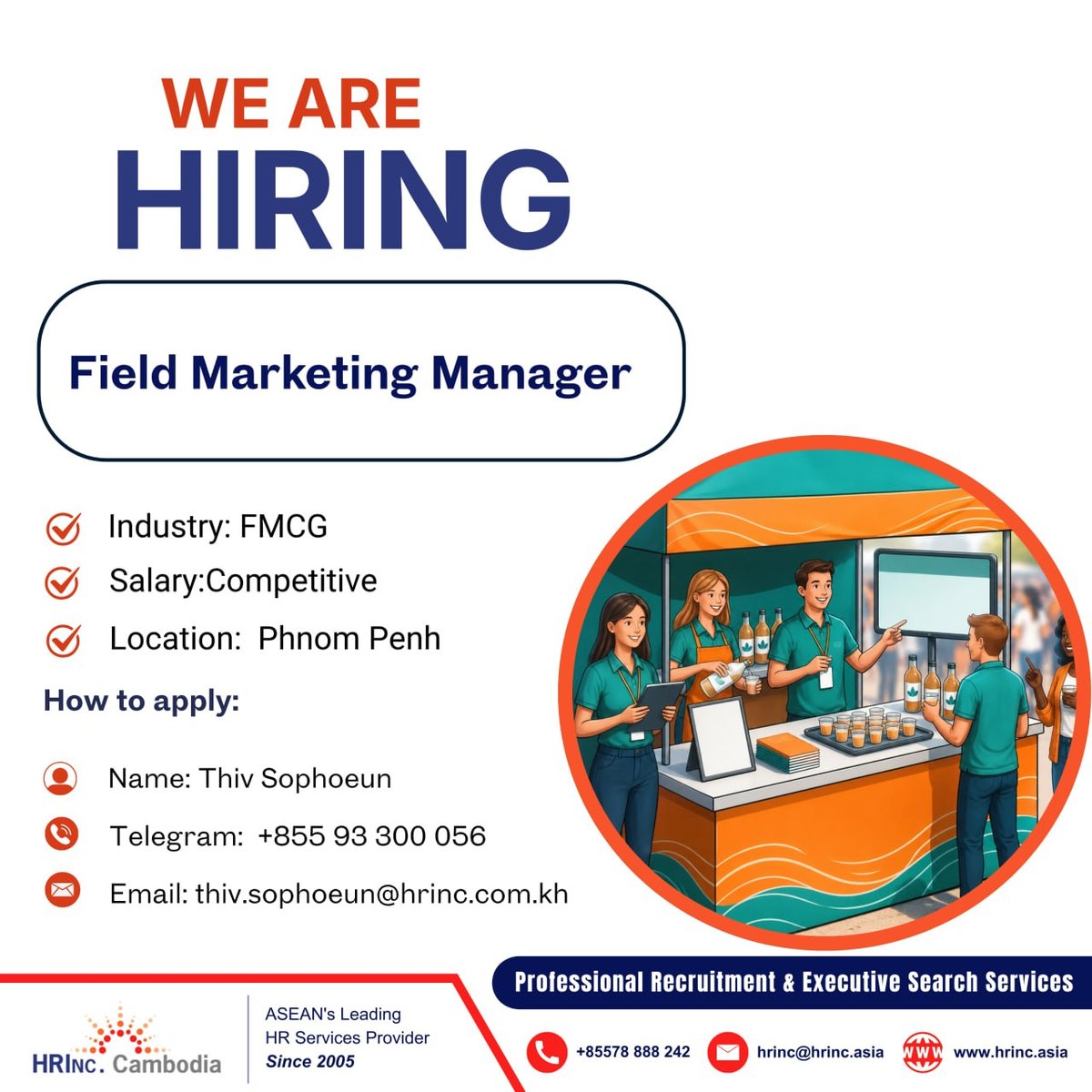 WE ARE
HIRING

Field Marketing Manager

Industry: FMCG
Salary:Competitive
Location: Phnom Penh

How to apply:

Name: Thiv Sophoeun
Telegram: +855 93 300 056
Email: thiv.sophoeun@hrinc.com.kh

Professional Recruitment & Executive Search Services

HRINC. Cambodia
ASEAN's Leading
HR Services Provider
Since 2005

+85578 888 242
hrinc@hrinc.asia
WWW
www.hrinc.asia